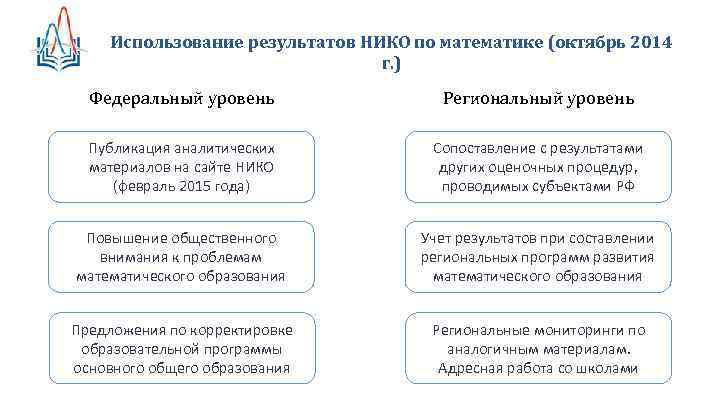 Использование результатов НИКО по математике (октябрь 2014 г.)

Федеральный уровень

Публикация аналитических материалов на сайте НИКО (февраль 2015 года)

Повышение общественного внимания к проблемам математического образования

Предложения по корректировке образовательной программы основного общего образования

Региональный уровень

Сопоставление с результатами других оценочных процедур, проводимых субъектами РФ

Учет результатов при составлении региональных программ развития математического образования

Региональные мониторинги по аналогичным материалам. Адресная работа со школами